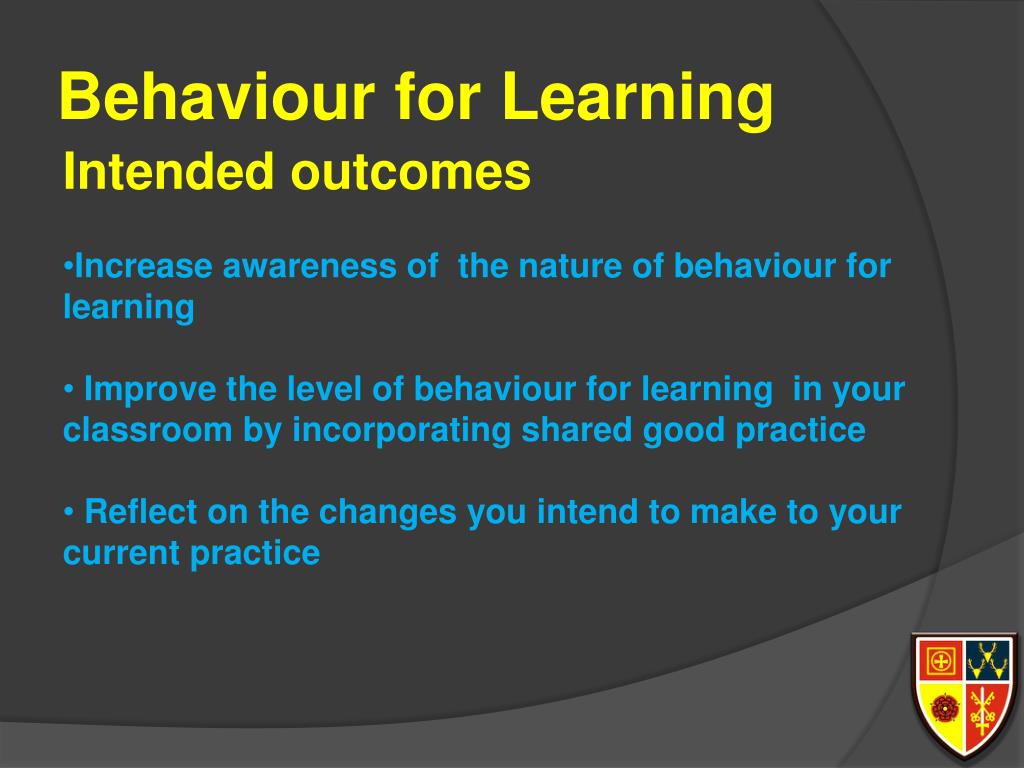 Behaviour for Learning
Intended outcomes

•Increase awareness of the nature of behaviour for learning

• Improve the level of behaviour for learning in your classroom by incorporating shared good practice

• Reflect on the changes you intend to make to your current practice